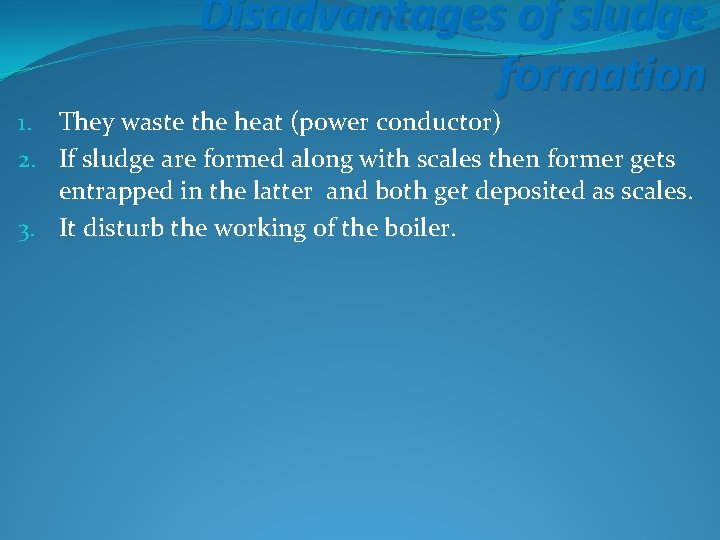 Disadvantages of sludge formation

1. They waste the heat (power conductor)
2. If sludge are formed along with scales then former gets entrapped in the latter and both get deposited as scales.
3. It disturb the working of the boiler.